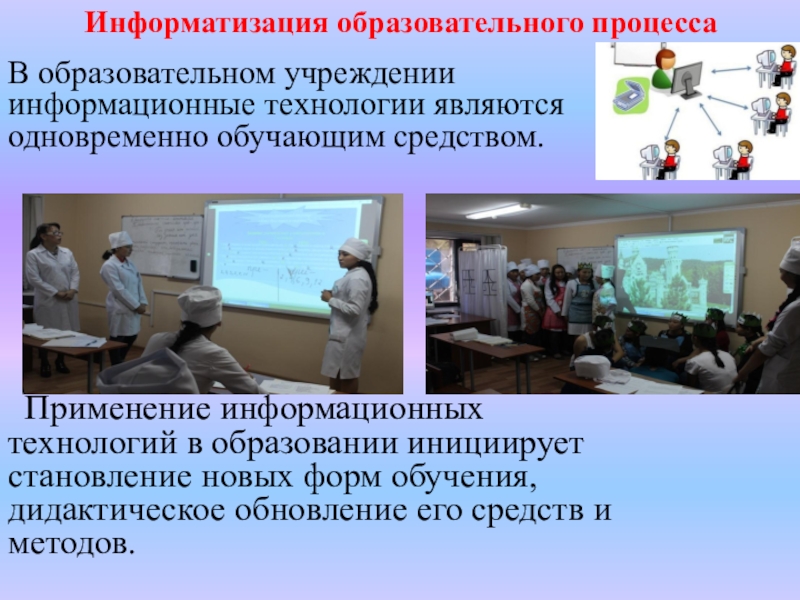 Информатизация образовательного процесса

В образовательном учреждении информационные технологии являются одновременно обучающим средством.

Применение информационных технологий в образовании инициирует становление новых форм обучения, дидактическое обновление его средств и методов.